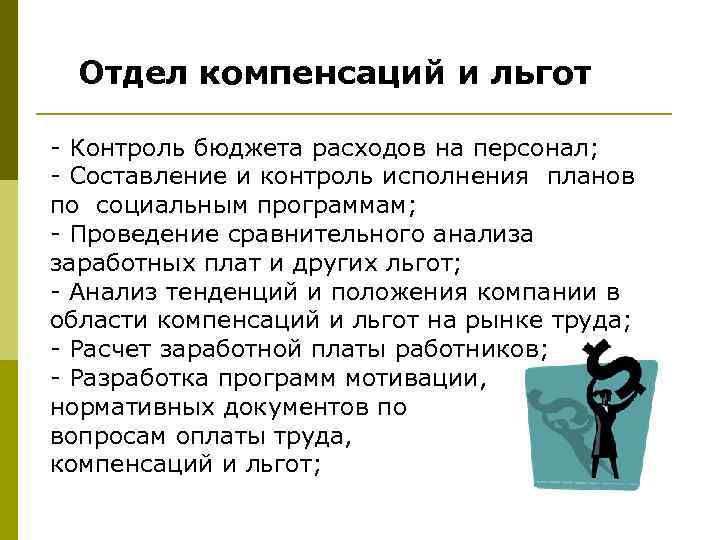 Отдел компенсаций и льгот

- Контроль бюджета расходов на персонал;
- Составление и контроль исполнения планов по социальным программам;
- Проведение сравнительного анализа заработных плат и других льгот;
- Анализ тенденций и положения компании в области компенсаций и льгот на рынке труда;
- Расчет заработной платы работников;
- Разработка программ мотивации, нормативных документов по вопросам оплаты труда, компенсаций и льгот;